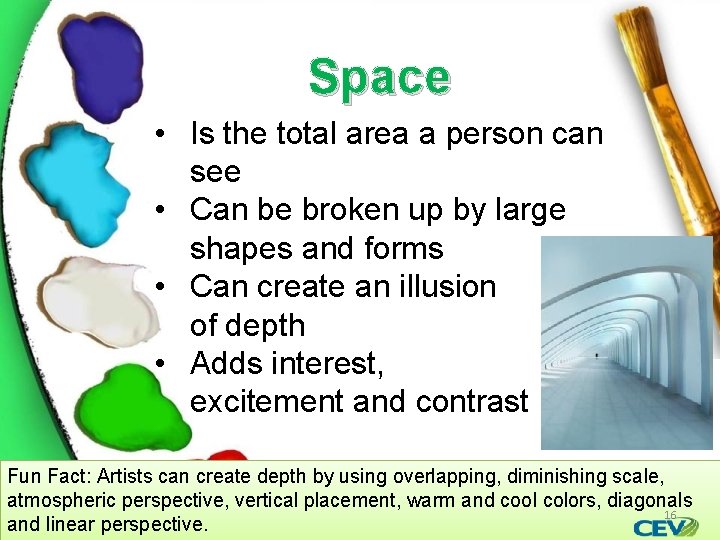 Space

• Is the total area a person can see
• Can be broken up by large shapes and forms
• Can create an illusion of depth
• Adds interest, excitement and contrast

Fun Fact: Artists can create depth by using overlapping, diminishing scale, atmospheric perspective, vertical placement, warm and cool colors, diagonals and linear perspective.

16

CEV